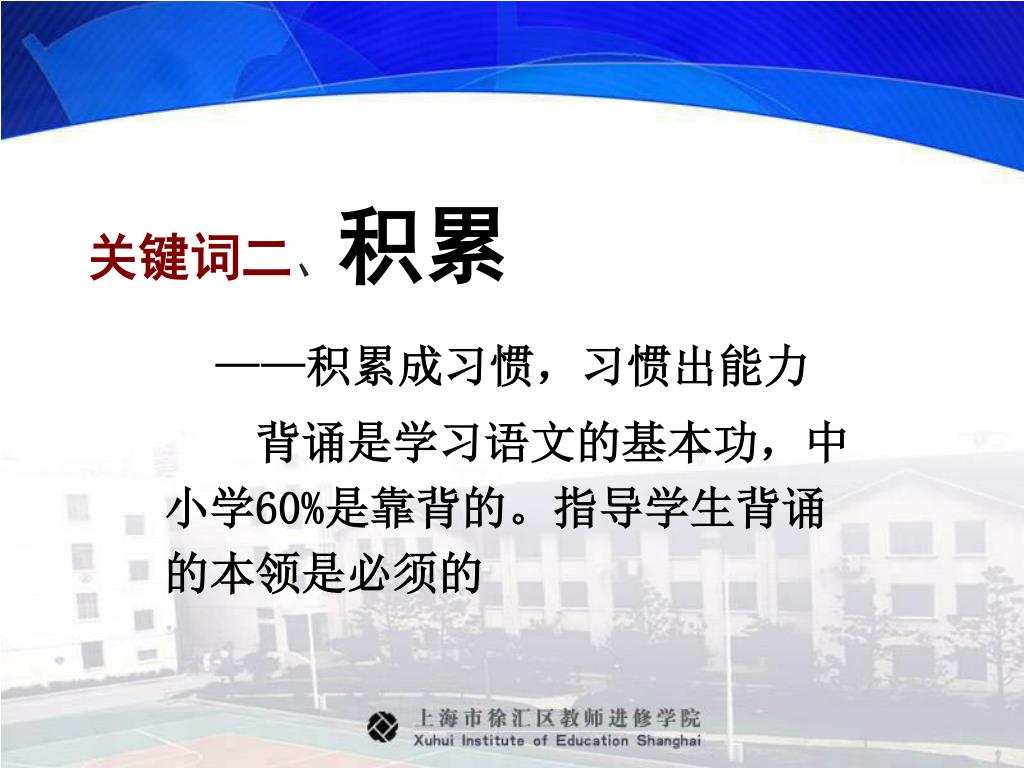 关键词二、积累

——积累成习惯，习惯出能力

背诵是学习语文的基本功，中小学60%是靠背的。指导学生背诵的本领是必须的

上海市徐汇区教师进修学院
Xuhui Institute of Education Shanghai